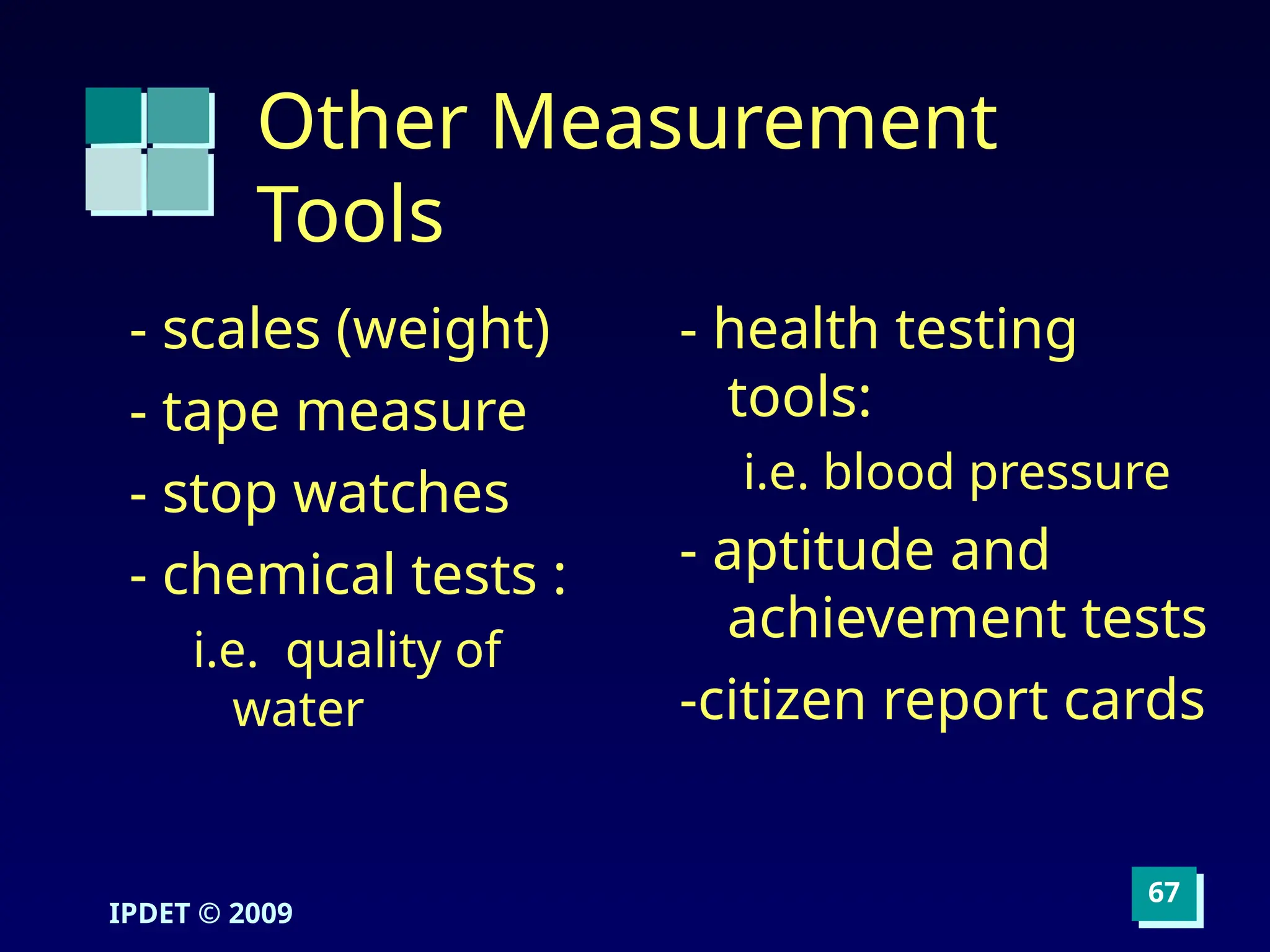 Other Measurement Tools

- scales (weight)

- tape measure

- stop watches

- chemical tests :

i.e. quality of water

- health testing tools:

i.e. blood pressure

- aptitude and achievement tests

-citizen report cards

IPDET © 2009

67